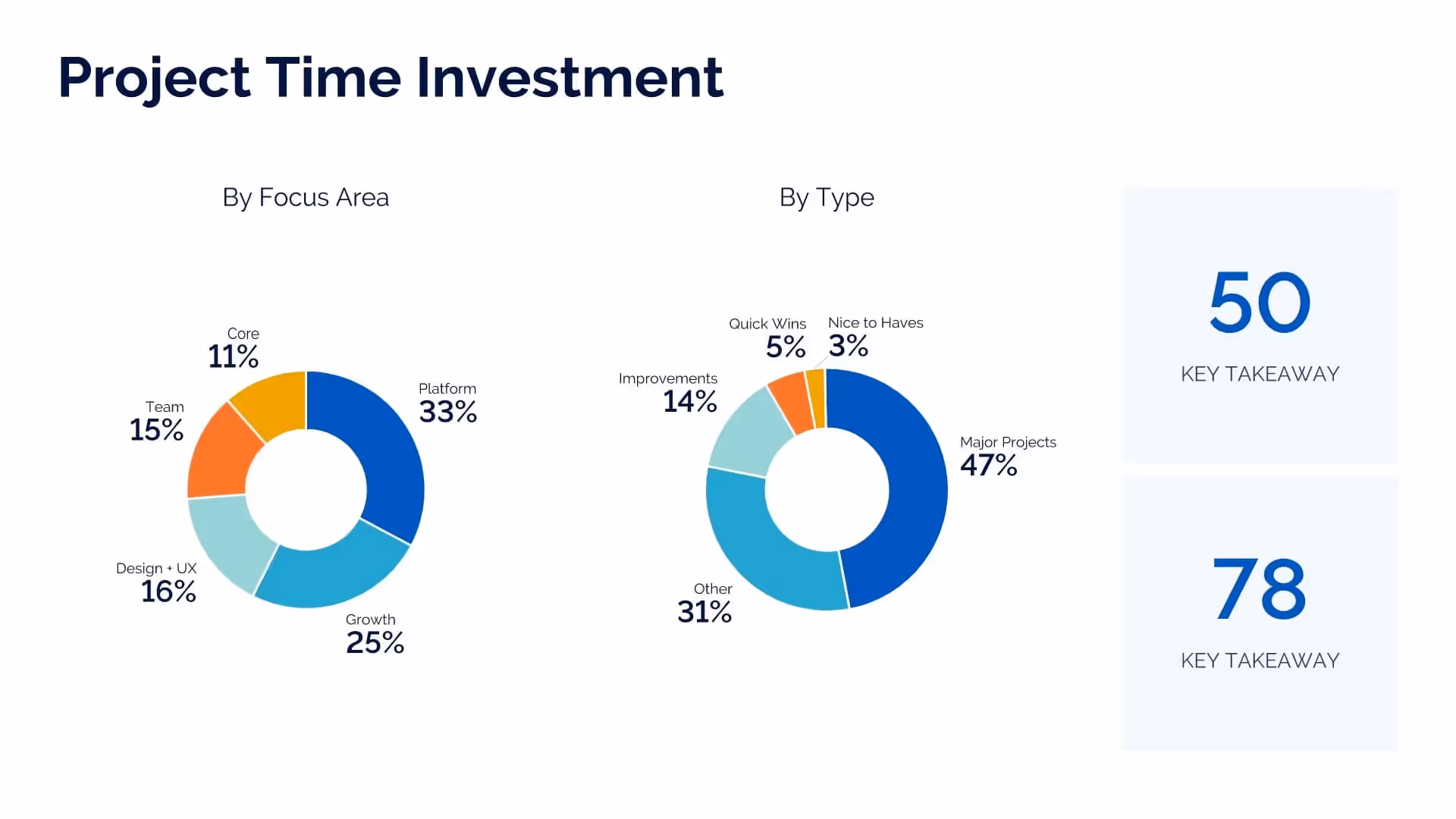 Project Time Investment

By Focus Area

Core
11%

Platform
33%

Team
15%

Design + UX
16%

Growth
25%

By Type

Quick Wins
5%

Nice to Haves
3%

Improvements
14%

Major Projects
47%

Other
31%

50
KEY TAKEAWAY

78
KEY TAKEAWAY